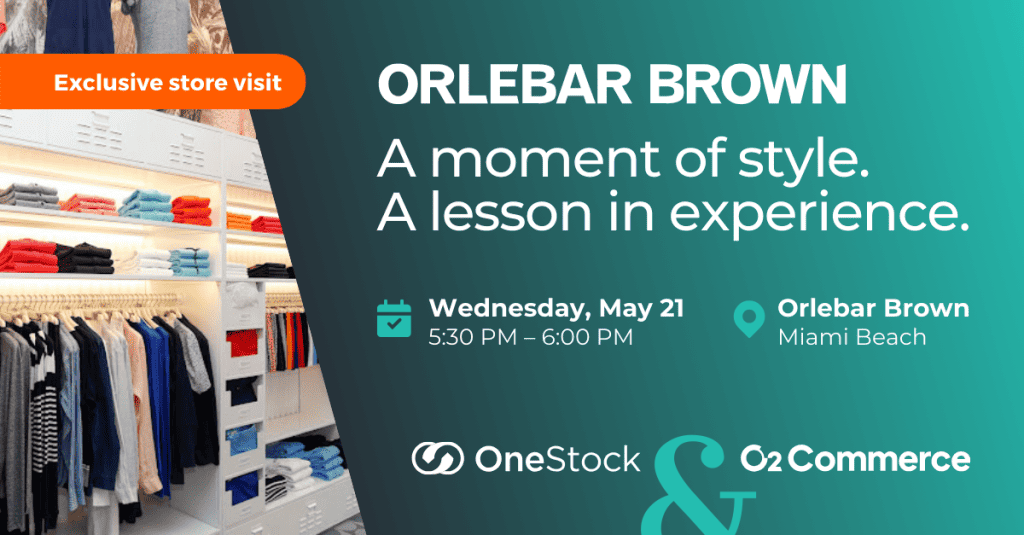 Exclusive store visit

ORLEBAR BROWN

A moment of style.
A lesson in experience.

Wednesday, May 21
5:30 PM – 6:00 PM

Orlebar Brown
Miami Beach

OneStock & O2 Commerce